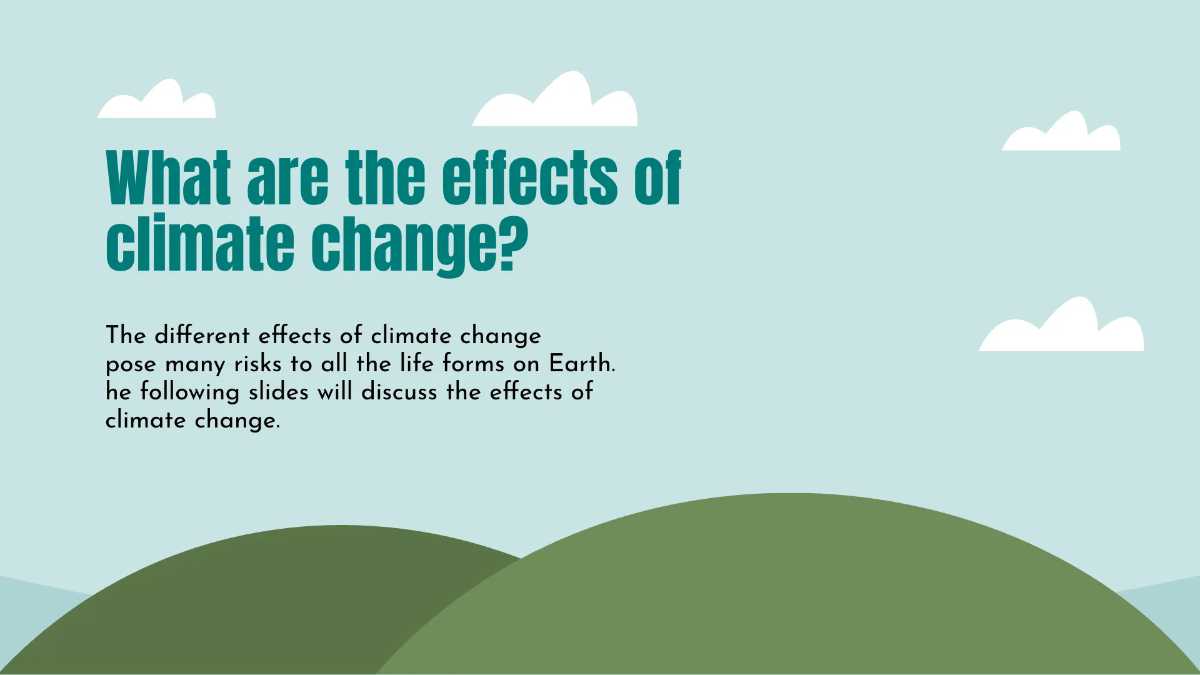 What are the effects of climate change?

The different effects of climate change pose many risks to all the life forms on Earth. he following slides will discuss the effects of climate change.